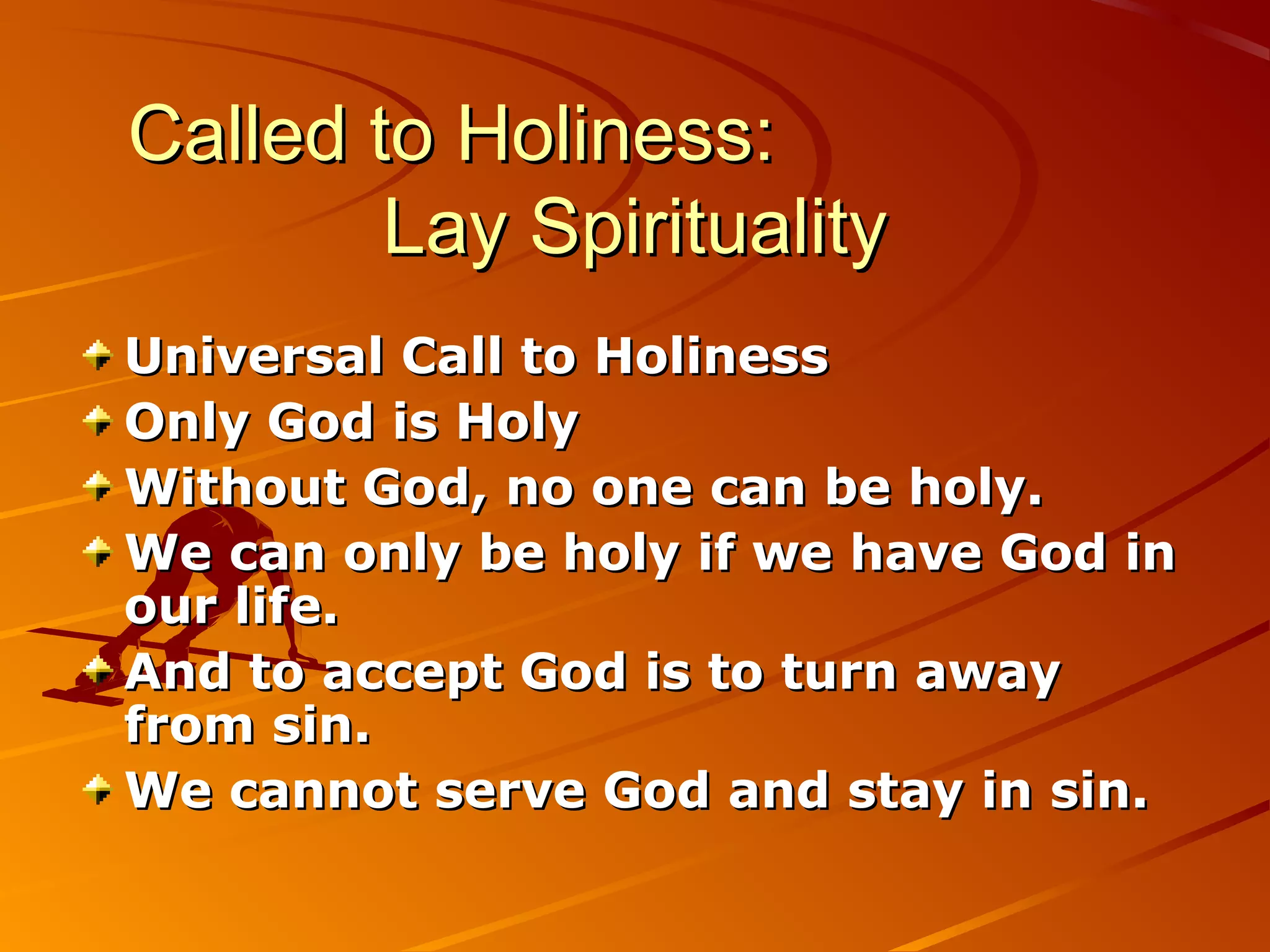 Called to Holiness:
Lay Spirituality

Universal Call to Holiness
Only God is Holy
Without God, no one can be holy.
We can only be holy if we have God in our life.
And to accept God is to turn away from sin.
We cannot serve God and stay in sin.